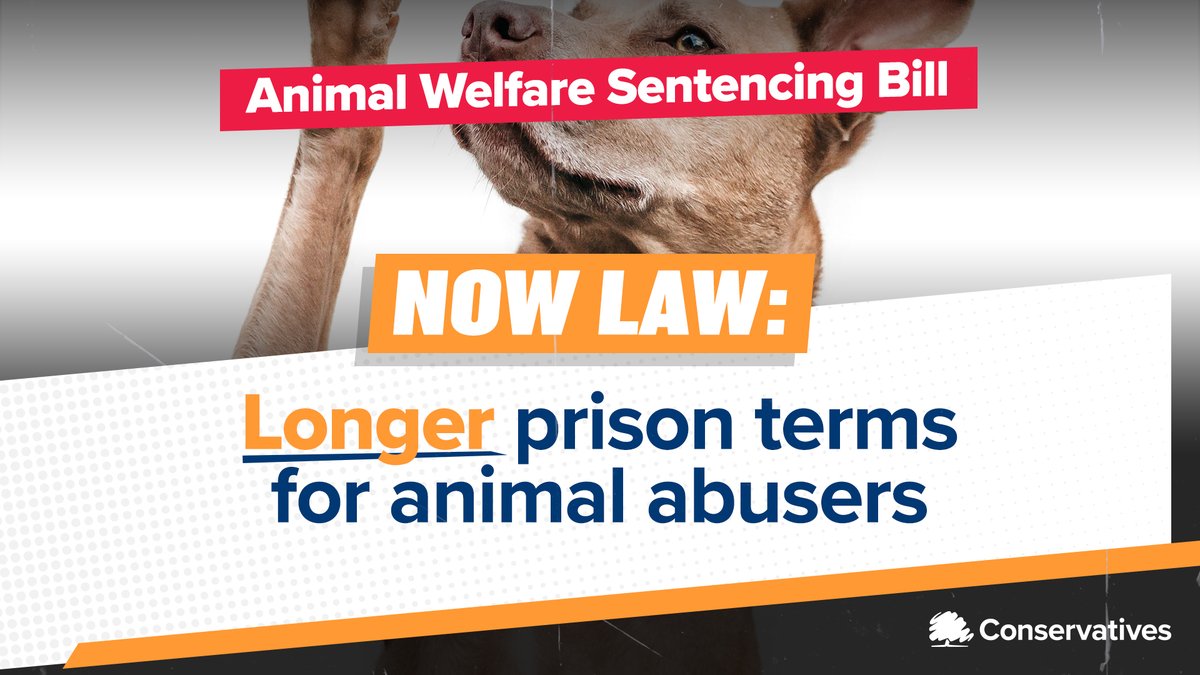 Animal Welfare Sentencing Bill

NOW LAW:

Longer prison terms for animal abusers

Conservatives